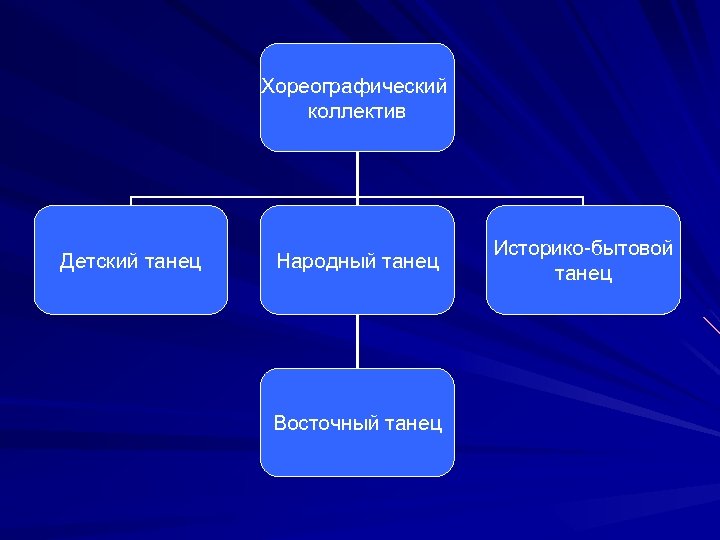 Хореографический коллектив

Детский танец

Народный танец

Историко-бытовой танец

Восточный танец